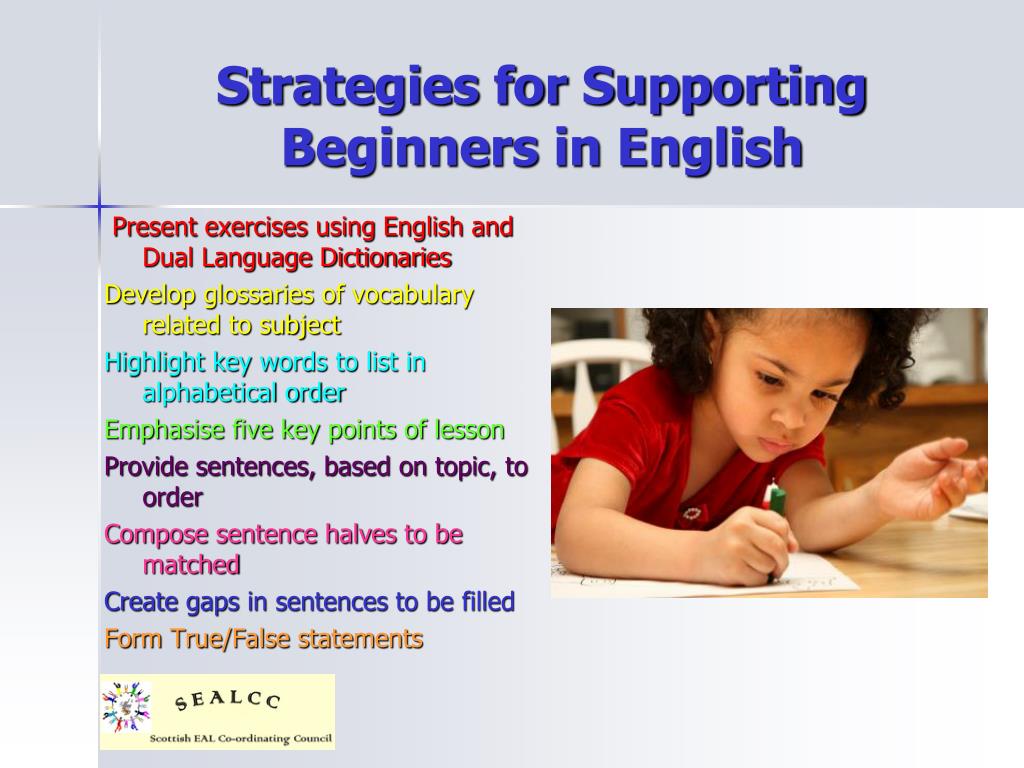 Strategies for Supporting Beginners in English

Present exercises using English and Dual Language Dictionaries

Develop glossaries of vocabulary related to subject

Highlight key words to list in alphabetical order

Emphasise five key points of lesson

Provide sentences, based on topic, to order

Compose sentence halves to be matched

Create gaps in sentences to be filled

Form True/False statements

SEALCC
Scottish EAL Co-ordinating Council